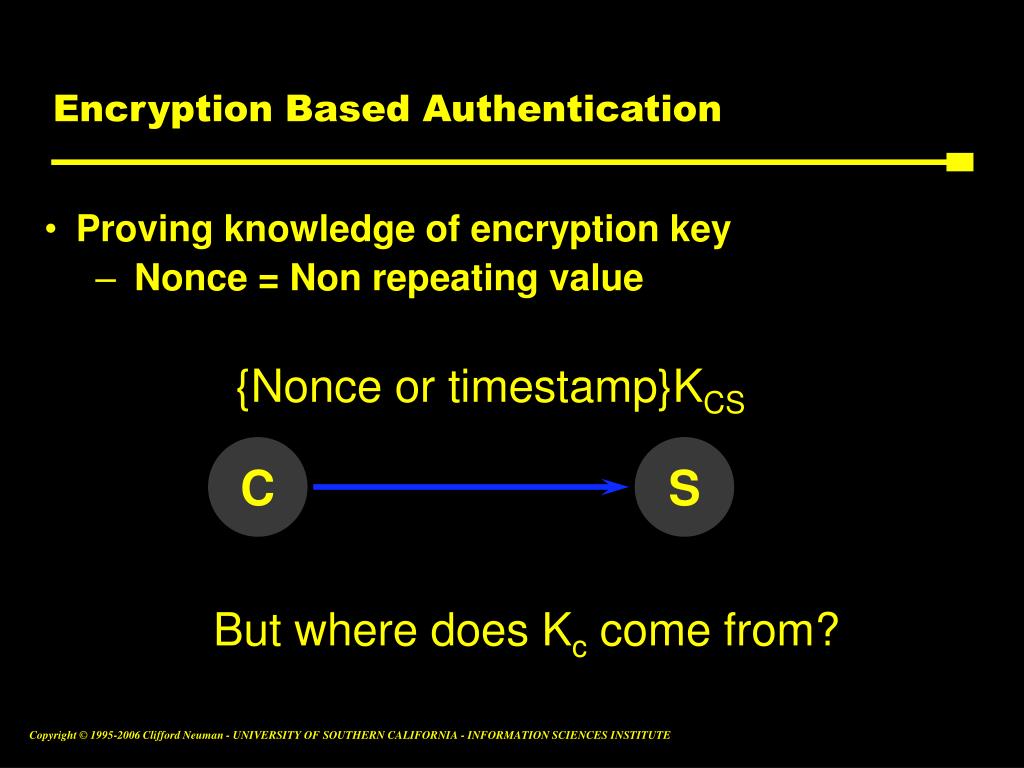 Encryption Based Authentication

• Proving knowledge of encryption key
  – Nonce = Non repeating value

{Nonce or timestamp}$K_{CS}$

C

S

But where does $K_c$ come from?

Copyright © 1995-2006 Clifford Neuman - UNIVERSITY OF SOUTHERN CALIFORNIA - INFORMATION SCIENCES INSTITUTE